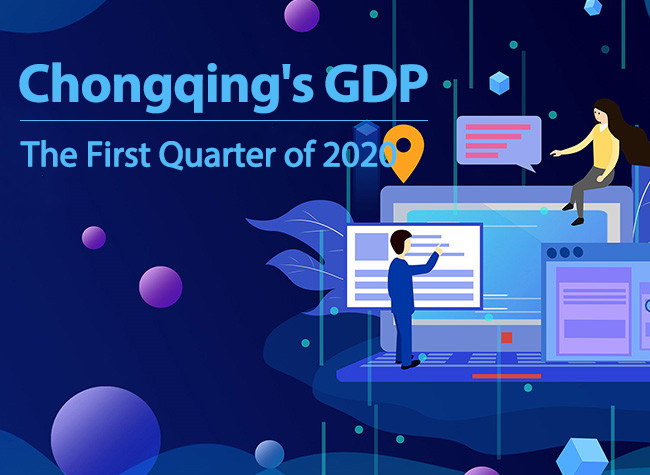 Chongqing's GDP

The First Quarter of 2020